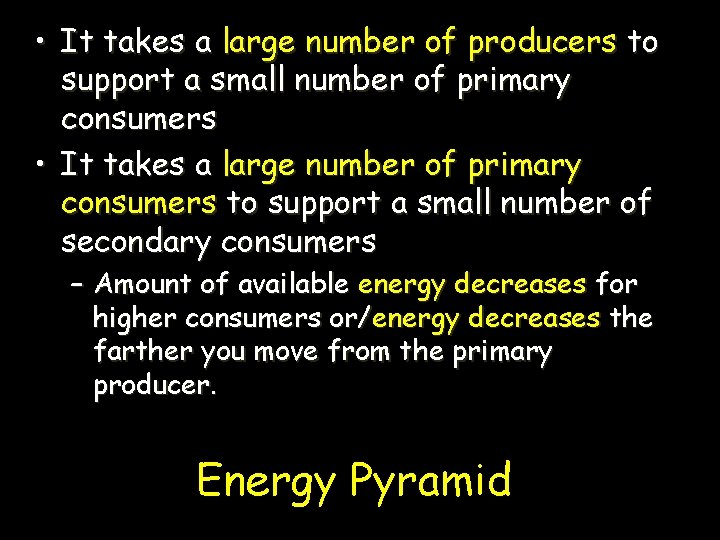 • It takes a large number of producers to support a small number of primary consumers

• It takes a large number of primary consumers to support a small number of secondary consumers

– Amount of available energy decreases for higher consumers or/energy decreases the farther you move from the primary producer.

Energy Pyramid